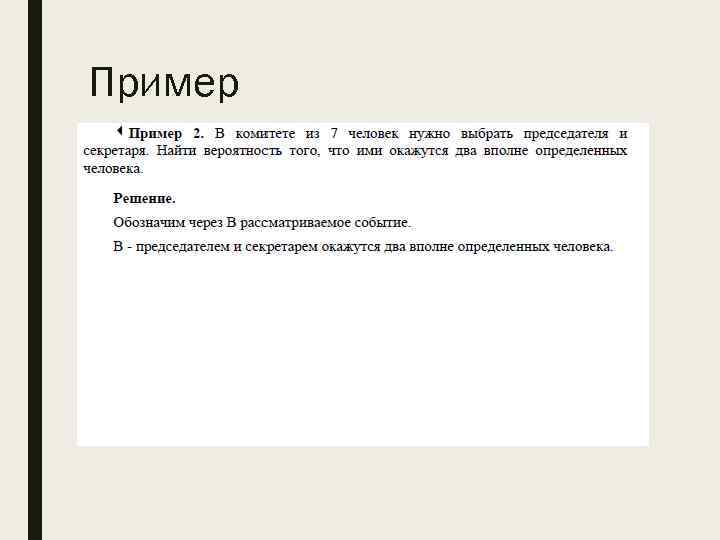 Пример

Пример 2. В комитете из 7 человек нужно выбрать председателя и секретаря. Найти вероятность того, что ими окажутся два вполне определенных человека.

Решение.

Обозначим через В рассматриваемое событие.

В - председателем и секретарем окажутся два вполне определенных человека.